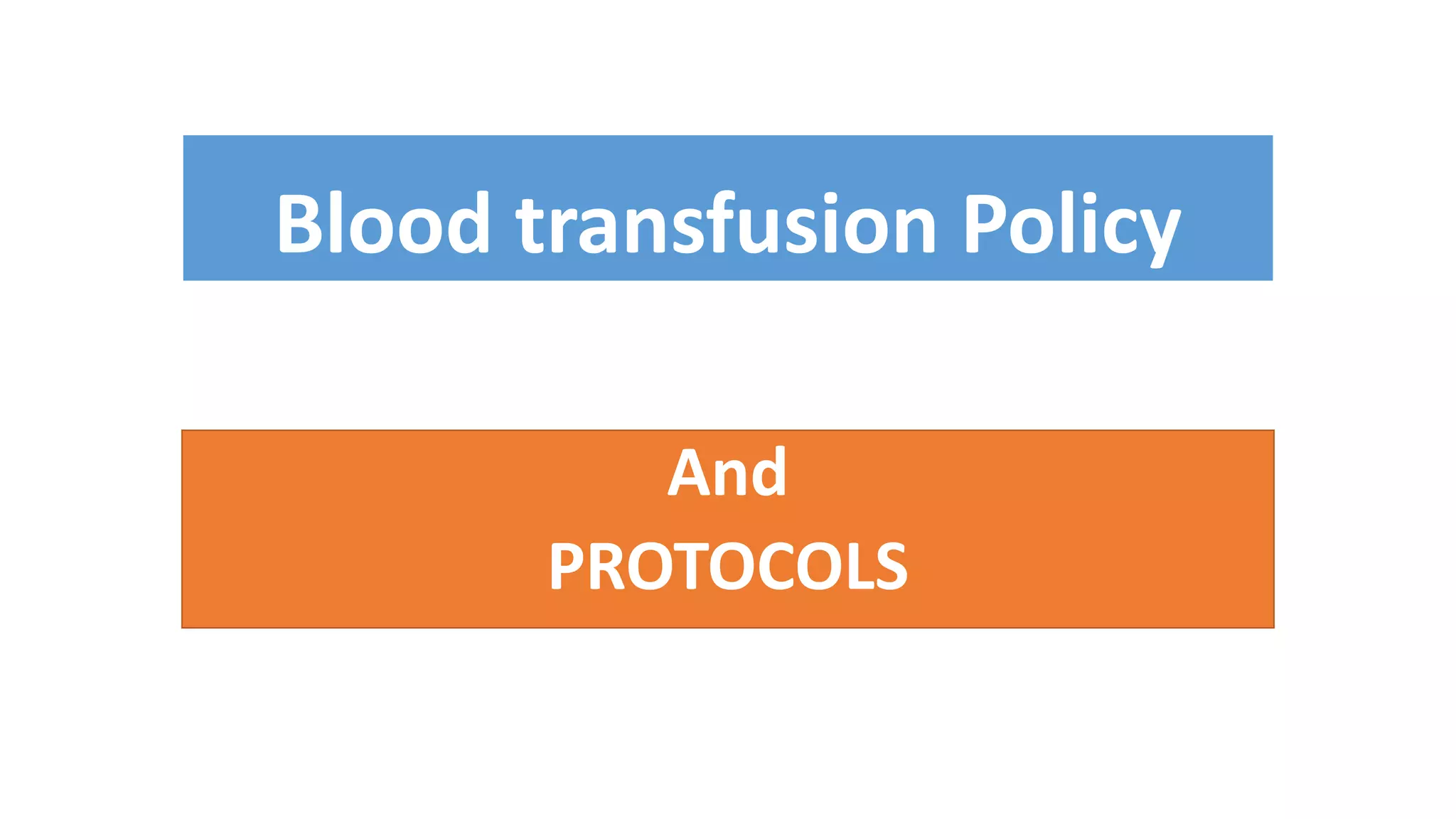 Blood transfusion Policy

And
PROTOCOLS